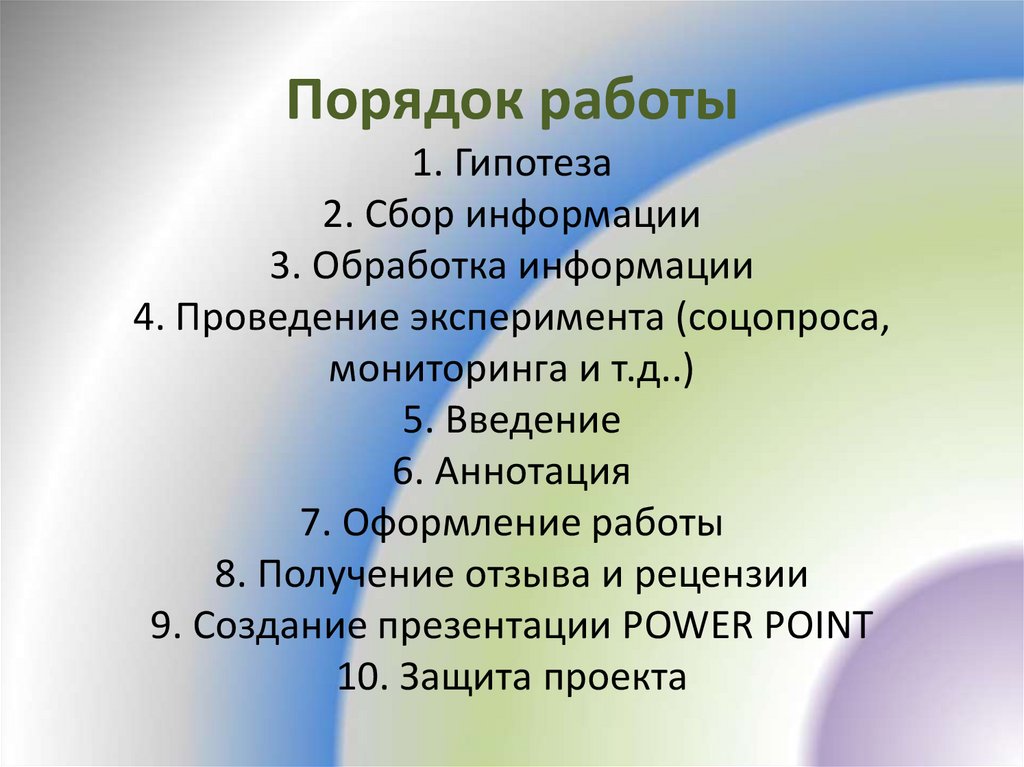 Порядок работы

1. Гипотеза
2. Сбор информации
3. Обработка информации
4. Проведение эксперимента (соцопроса, мониторинга и т.д..)
5. Введение
6. Аннотация
7. Оформление работы
8. Получение отзыва и рецензии
9. Создание презентации POWER POINT
10. Защита проекта